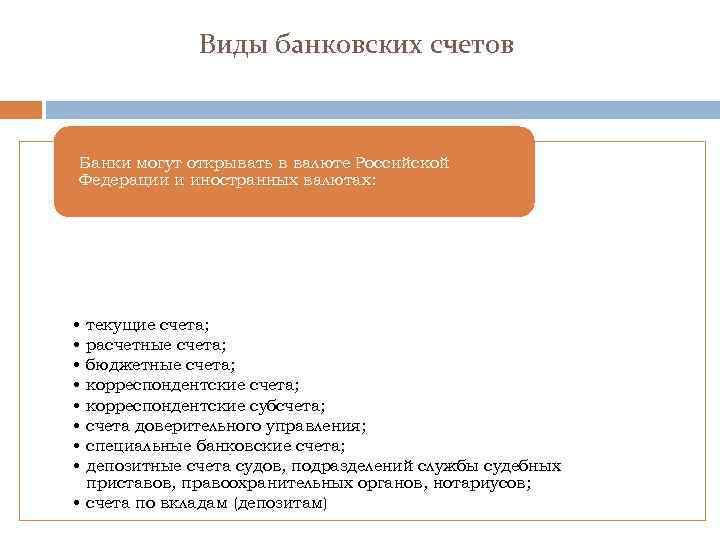 Виды банковских счетов

Банки могут открывать в валюте Российской Федерации и иностранных валютах:

• текущие счета;
• расчетные счета;
• бюджетные счета;
• корреспондентские счета;
• корреспондентские субсчета;
• счета доверительного управления;
• специальные банковские счета;
• депозитные счета судов, подразделений службы судебных приставов, правоохранительных органов, нотариусов;
• счета по вкладам (депозитам)